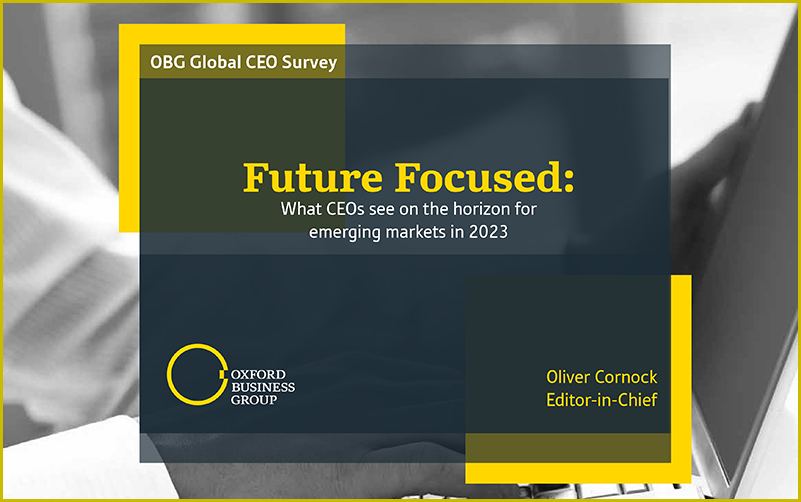 OBG Global CEO Survey

Future Focused:
What CEOs see on the horizon for emerging markets in 2023

OXFORD BUSINESS GROUP

Oliver Cornock
Editor-in-Chief